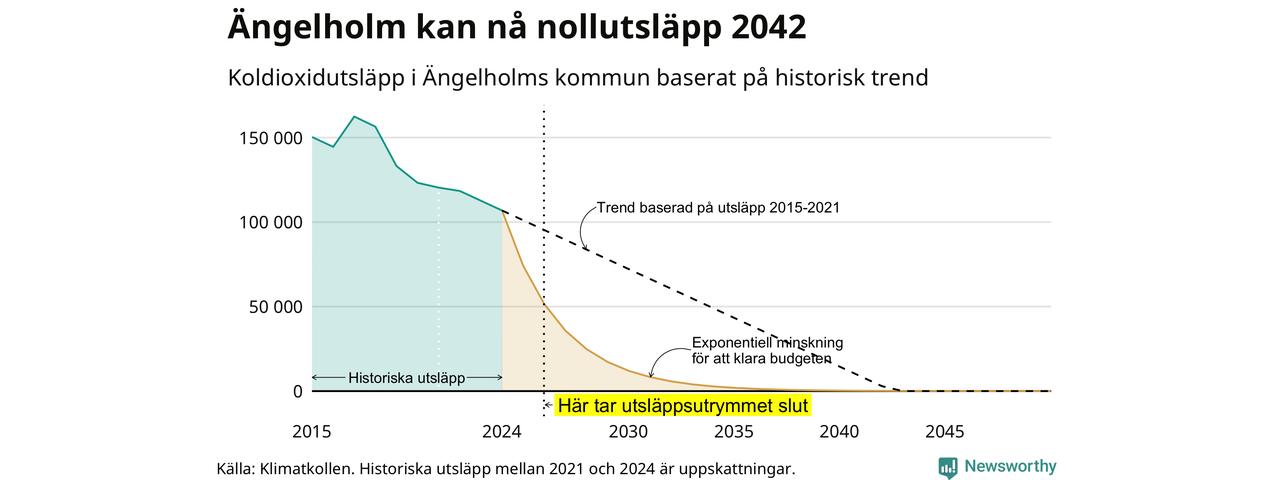 Ängelholm kan nå nollutsläpp 2042

Koldioxidutsläpp i Ängelholms kommun baserat på historisk trend

150 000
100 000
50 000
0

Trend baserad på utsläpp 2015-2021

Exponentiell minskning för att klara budgeten

Historiska utsläpp

Här tar utsläppsutrymmet slut

2015
2024
2030
2035
2040
2045

Källa: Klimatkollen. Historiska utsläpp mellan 2021 och 2024 är uppskattningar.

Newsworthy